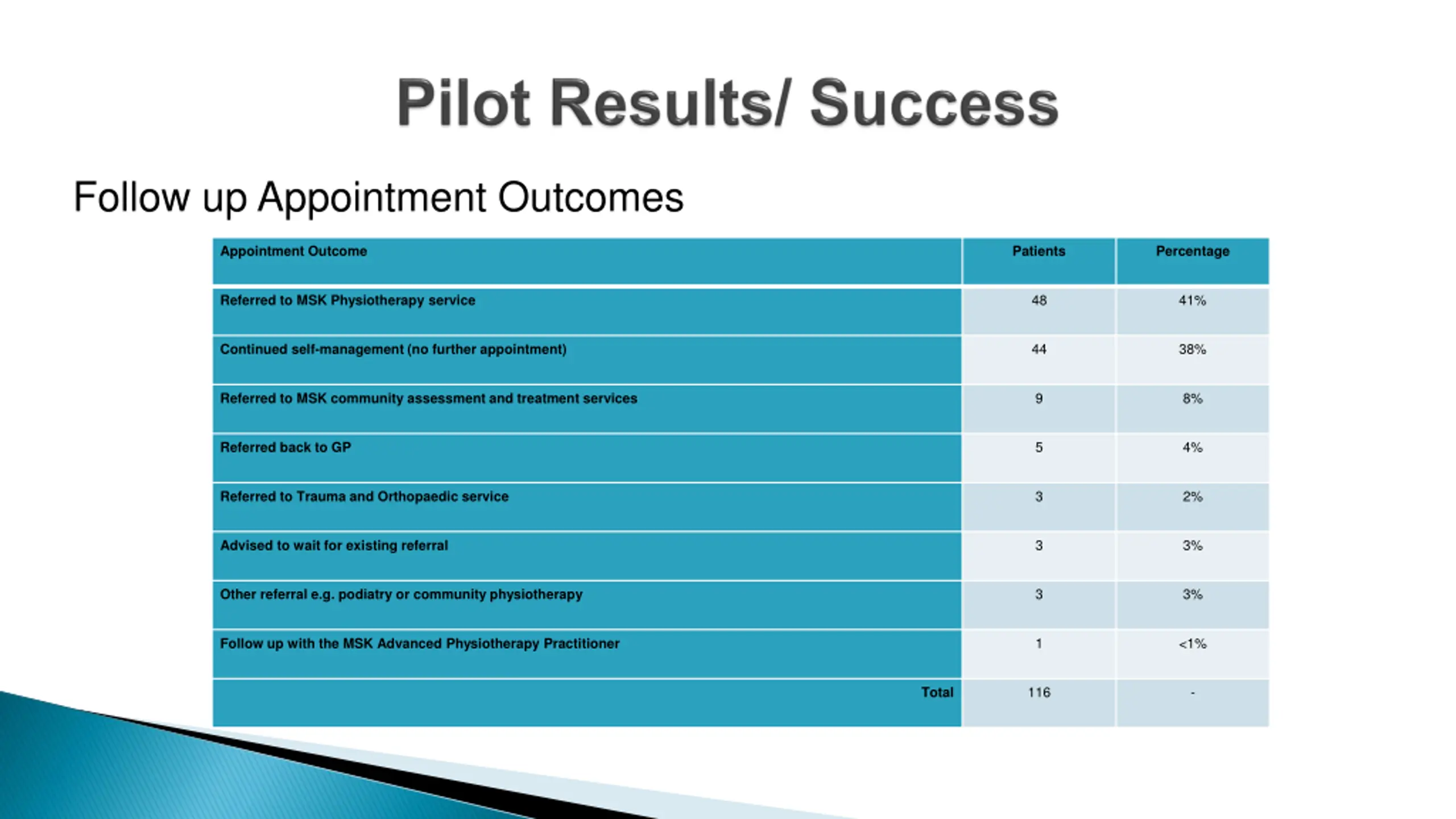 Pilot Results/ Success

Follow up Appointment Outcomes

| Appointment Outcome | Patients | Percentage |
|---|---|---|
| Referred to MSK Physiotherapy service | 48 | 41% |
| Continued self-management (no further appointment) | 44 | 38% |
| Referred to MSK community assessment and treatment services | 9 | 8% |
| Referred back to GP | 5 | 4% |
| Referred to Trauma and Orthopaedic service | 3 | 2% |
| Advised to wait for existing referral | 3 | 3% |
| Other referral e.g. podiatry or community physiotherapy | 3 | 3% |
| Follow up with the MSK Advanced Physiotherapy Practitioner | 1 | <1% |
| Total | 116 | - |